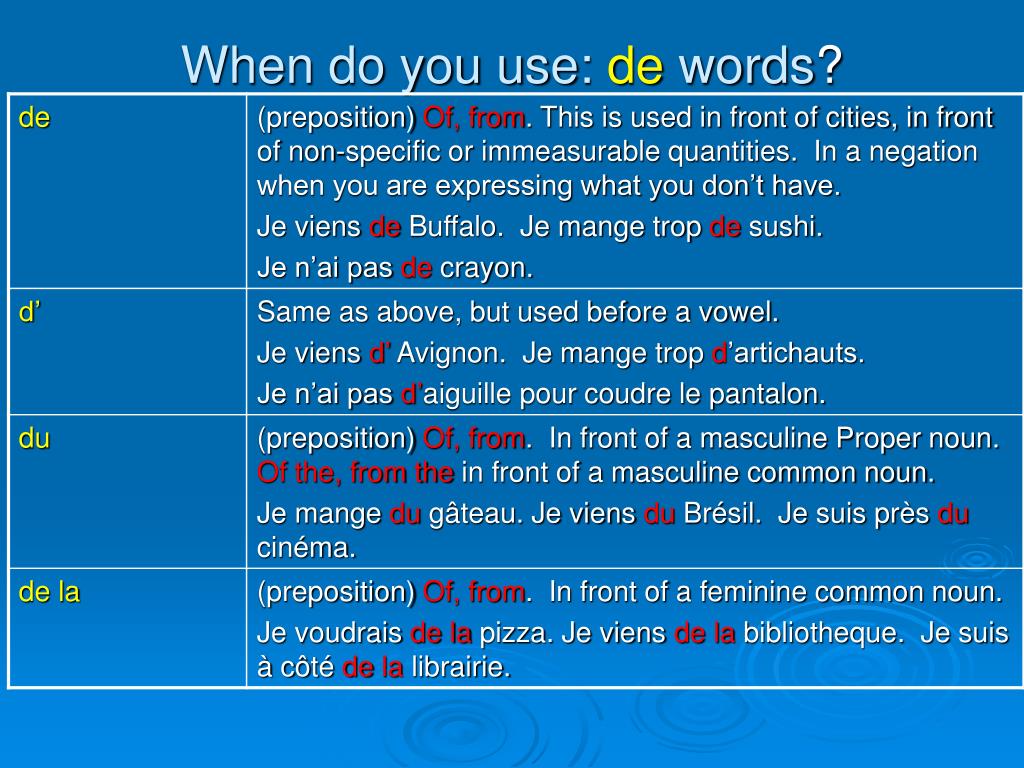 When do you use: de words?

| de | (preposition) Of, from. This is used in front of cities, in front of non-specific or immeasurable quantities. In a negation when you are expressing what you don't have. Je viens de Buffalo. Je mange trop de sushi. Je n'ai pas de crayon. |
|---|---|
| d' | Same as above, but used before a vowel. Je viens d' Avignon. Je mange trop d'artichauts. Je n'ai pas d'aiguille pour coudre le pantalon. |
| du | (preposition) Of, from. In front of a masculine Proper noun. Of the, from the in front of a masculine common noun. Je mange du gâteau. Je viens du Brésil. Je suis près du cinéma. |
| de la | (preposition) Of, from. In front of a feminine common noun. Je voudrais de la pizza. Je viens de la bibliotheque. Je suis à côté de la librairie. |